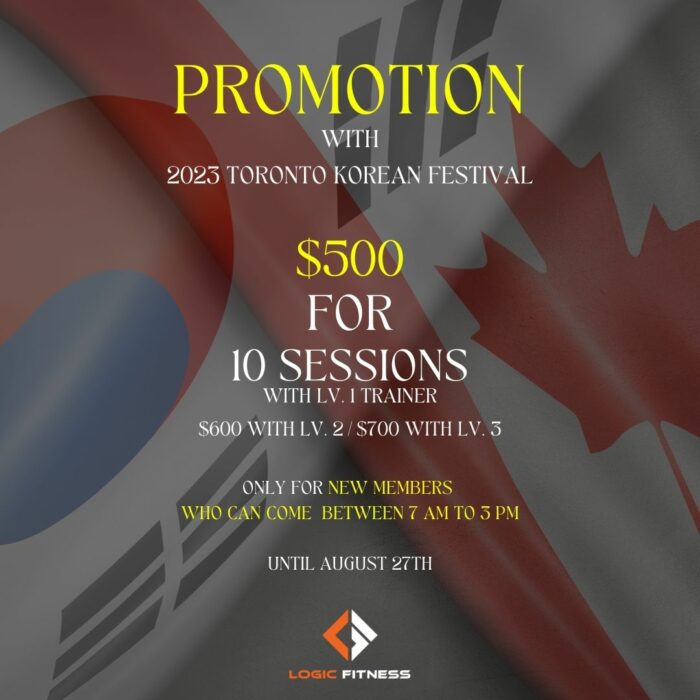 PROMOTION
WITH
2023 TORONTO KOREAN FESTIVAL

$500
FOR
10 SESSIONS
WITH LV. 1 TRAINER

$600 WITH LV. 2 / $700 WITH LV. 3

ONLY FOR NEW MEMBERS
WHO CAN COME BETWEEN 7 AM TO 3 PM

UNTIL AUGUST 27TH

LOGIC FITNESS